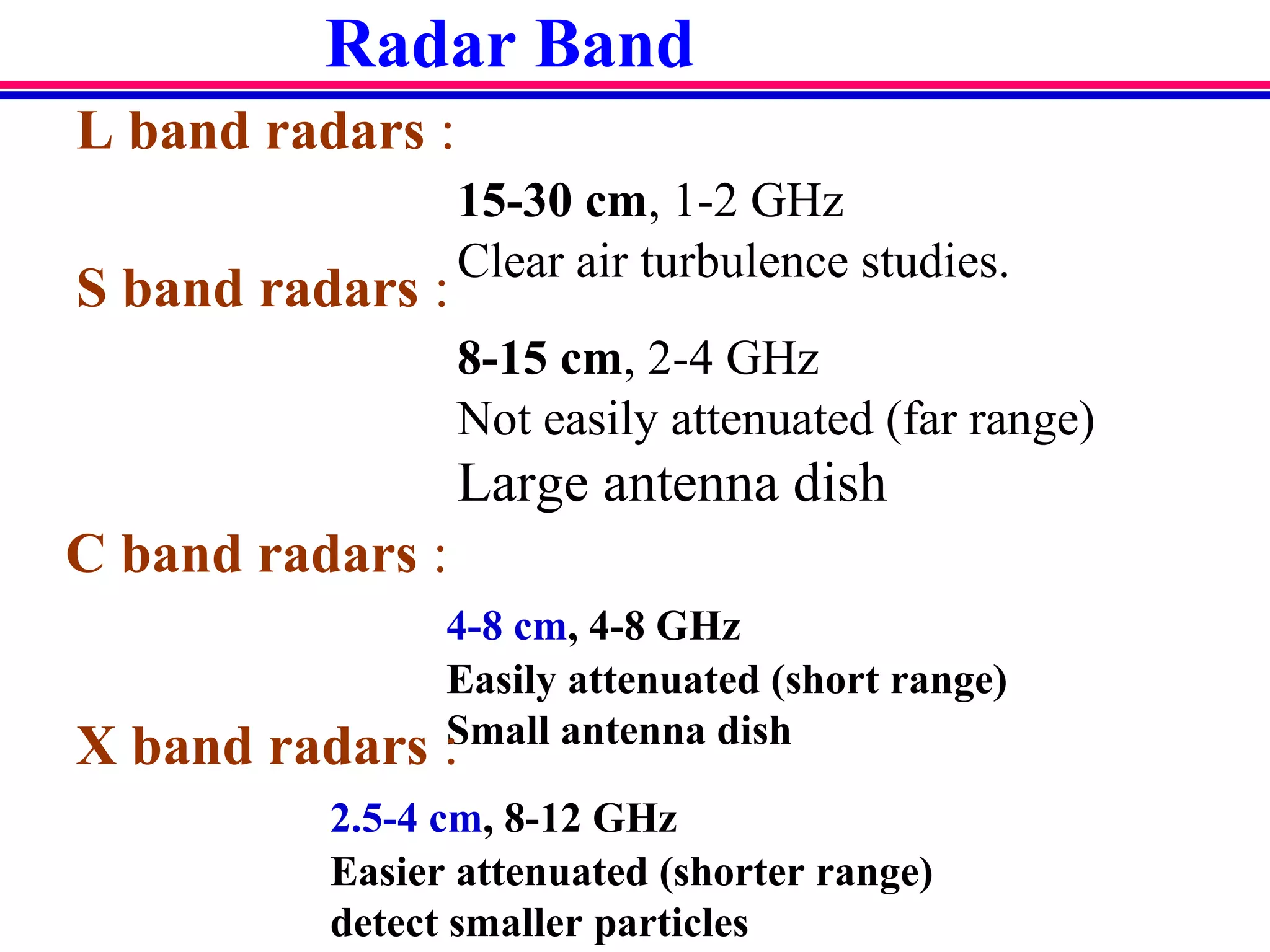 Radar Band

L band radars :

15-30 cm, 1-2 GHz
Clear air turbulence studies.

S band radars :

8-15 cm, 2-4 GHz
Not easily attenuated (far range)
Large antenna dish

C band radars :

4-8 cm, 4-8 GHz
Easily attenuated (short range)
Small antenna dish

X band radars :

2.5-4 cm, 8-12 GHz
Easier attenuated (shorter range)
detect smaller particles